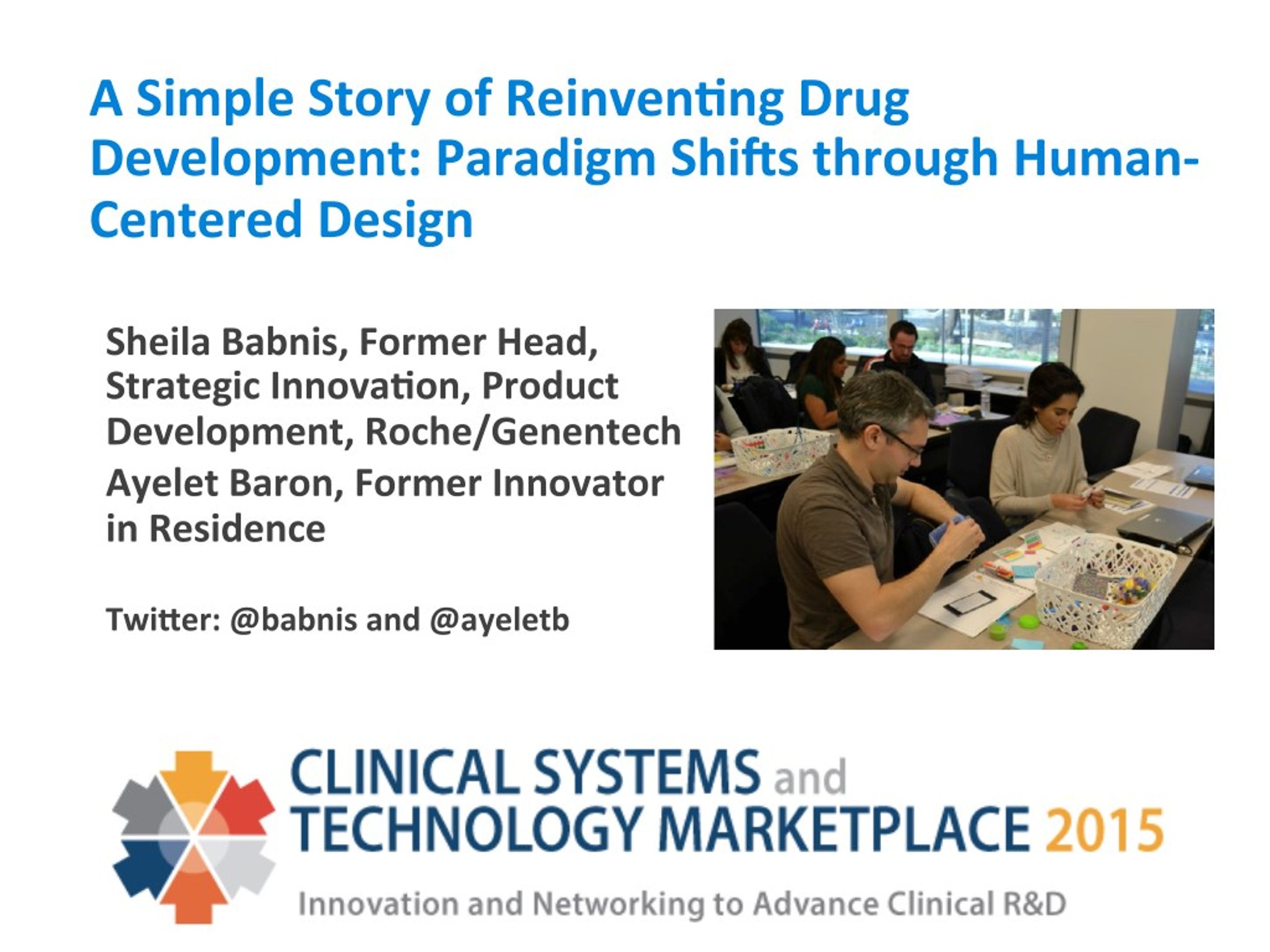 A Simple Story of Reinventing Drug Development: Paradigm Shifts through Human-Centered Design

Sheila Babnis, Former Head, Strategic Innovation, Product Development, Roche/Genentech

Ayelet Baron, Former Innovator in Residence

Twitter: @babnis and @ayeletb

CLINICAL SYSTEMS and TECHNOLOGY MARKETPLACE 2015

Innovation and Networking to Advance Clinical R&D